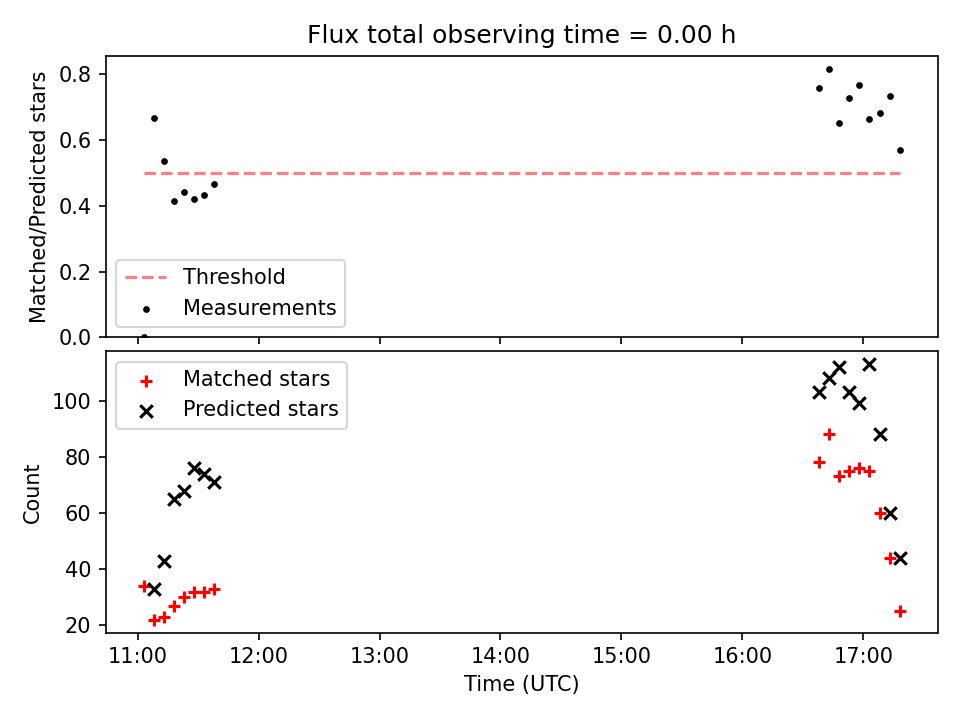 Flux total observing time = 0.00 h

Matched/Predicted stars

0.8
0.6
0.4
0.2
0.0

Threshold
Measurements

Matched stars
Predicted stars

Count

100
80
60
40
20

11:00 12:00 13:00 14:00 15:00 16:00 17:00

Time (UTC)